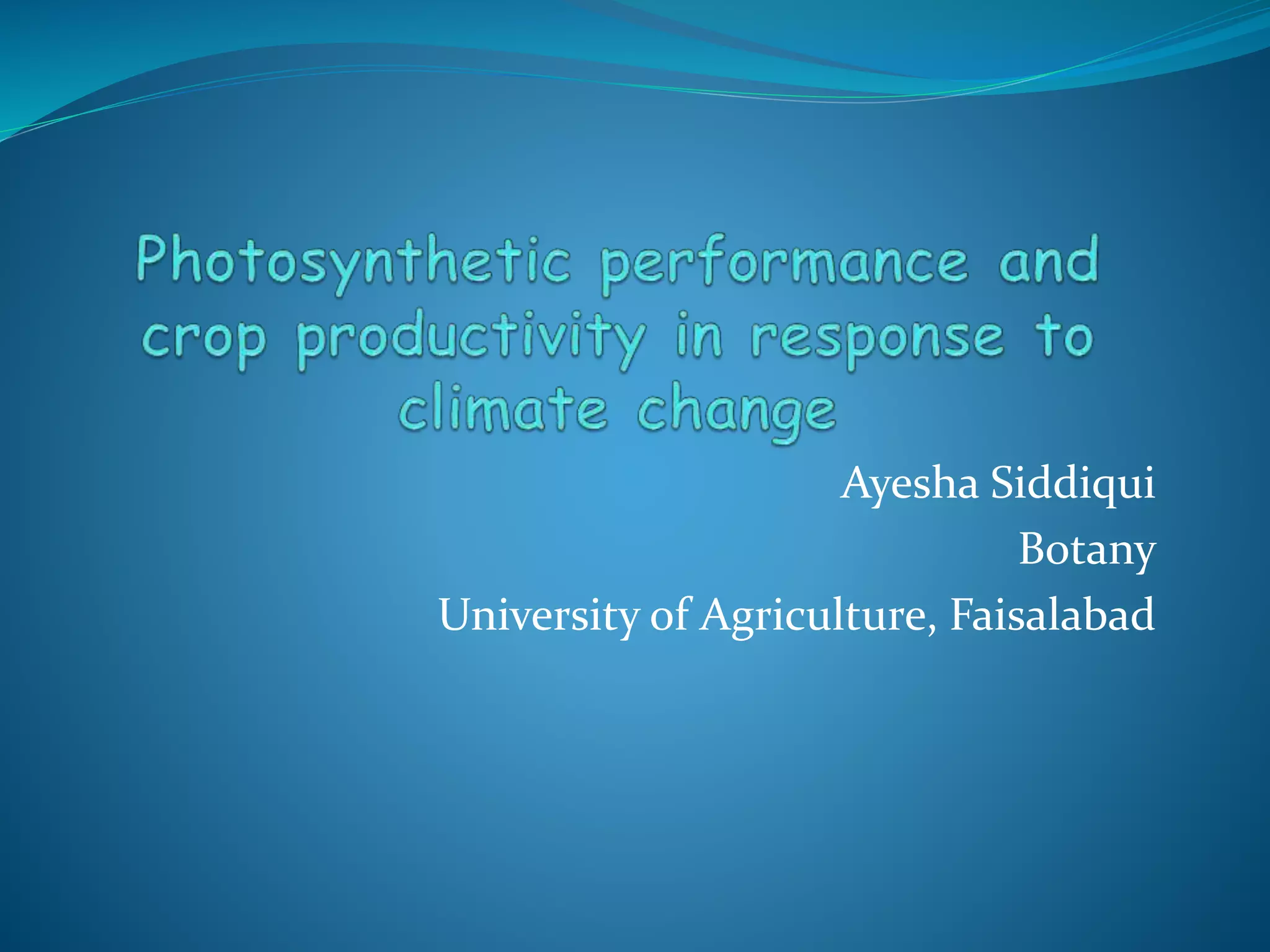 Photosynthetic performance and crop productivity in response to climate change

Ayesha Siddiqui
Botany
University of Agriculture, Faisalabad